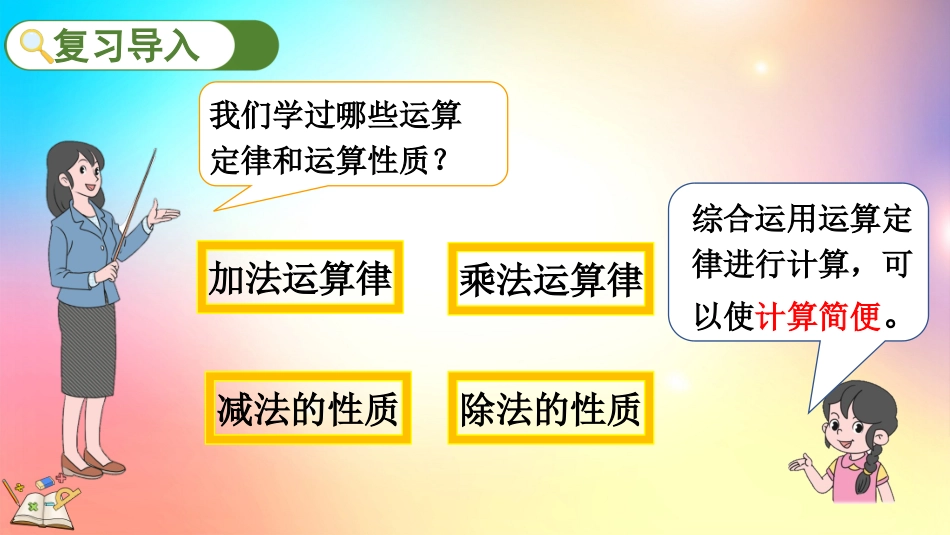 复习导入

我们学过哪些运算定律和运算性质？

加法运算律

乘法运算律

减法的性质

除法的性质

综合运用运算定律进行计算，可以使计算简便。